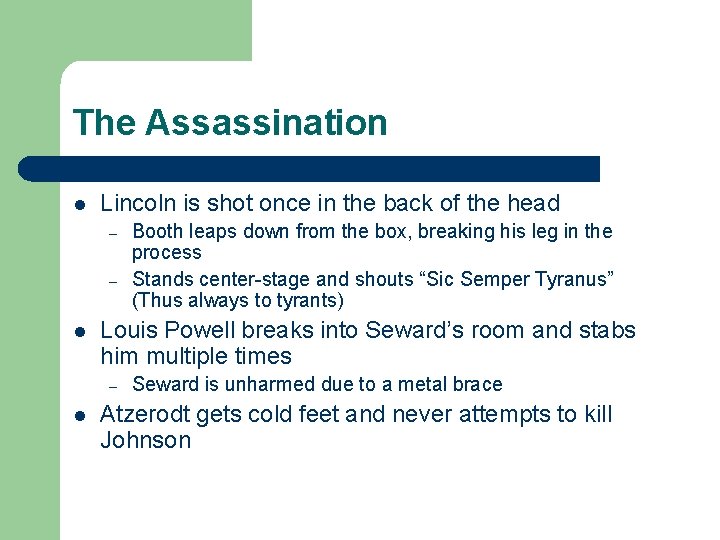 The Assassination

• Lincoln is shot once in the back of the head
- Booth leaps down from the box, breaking his leg in the process
- Stands center-stage and shouts "Sic Semper Tyranus" (Thus always to tyrants)
• Louis Powell breaks into Seward's room and stabs him multiple times
- Seward is unharmed due to a metal brace
• Atzerodt gets cold feet and never attempts to kill Johnson